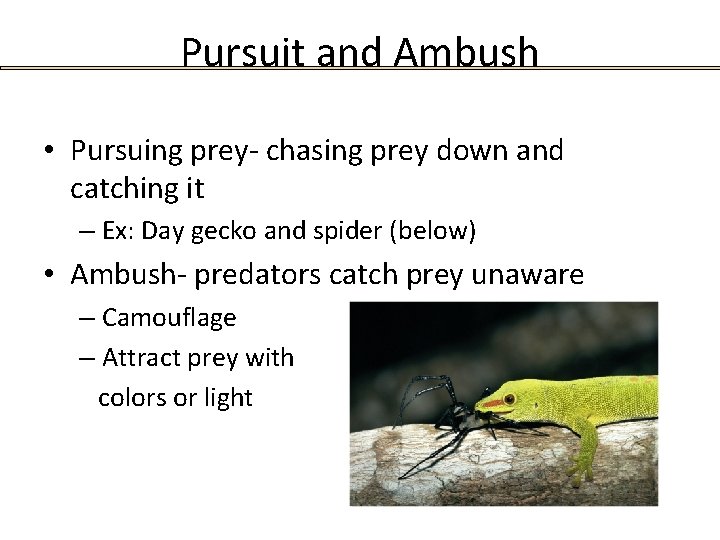 Pursuit and Ambush

• Pursuing prey- chasing prey down and catching it
– Ex: Day gecko and spider (below)
• Ambush- predators catch prey unaware
– Camouflage
– Attract prey with colors or light